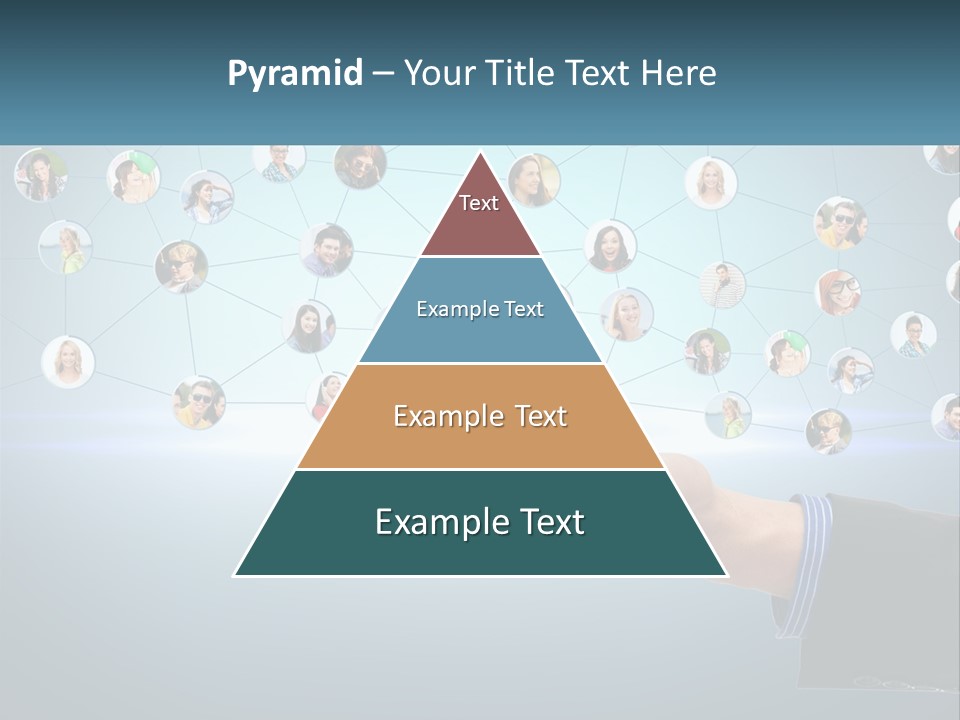 Pyramid – Your Title Text Here

Text

Example Text

Example Text

Example Text